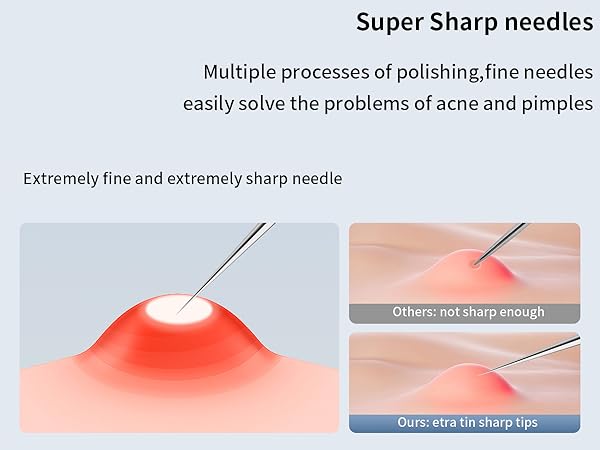 Super Sharp needles

Multiple processes of polishing,fine needles easily solve the problems of acne and pimples

Extremely fine and extremely sharp needle

Others: not sharp enough

Ours: etra tin sharp tips